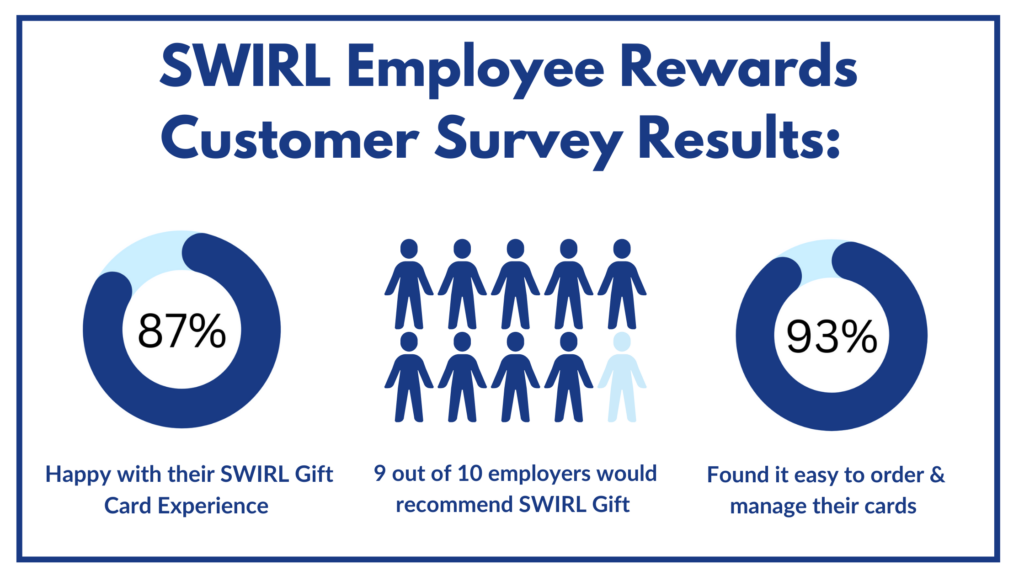 SWIRL Employee Rewards Customer Survey Results:

87%

Happy with their SWIRL Gift Card Experience

9 out of 10 employers would recommend SWIRL Gift

93%

Found it easy to order & manage their cards